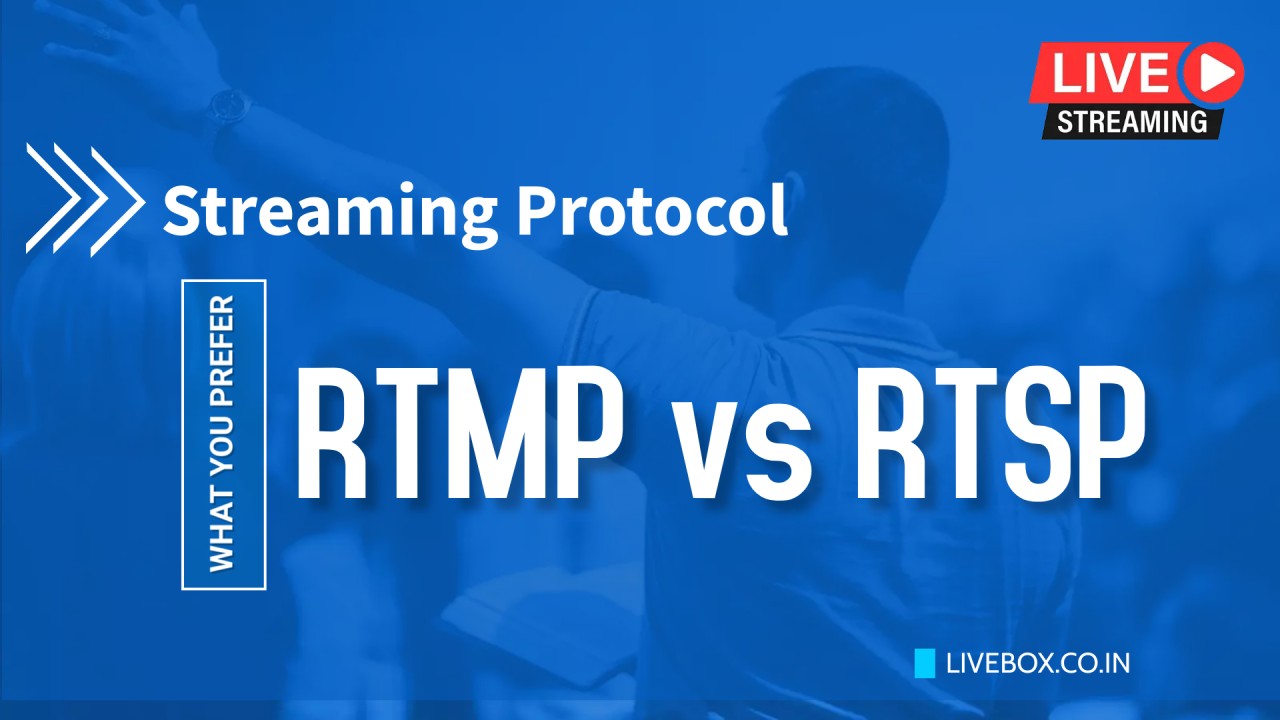 LIVE
STREAMING

Streaming Protocol

WHAT YOU PREFER

RTMP vs RTSP

LIVEBOX.CO.IN